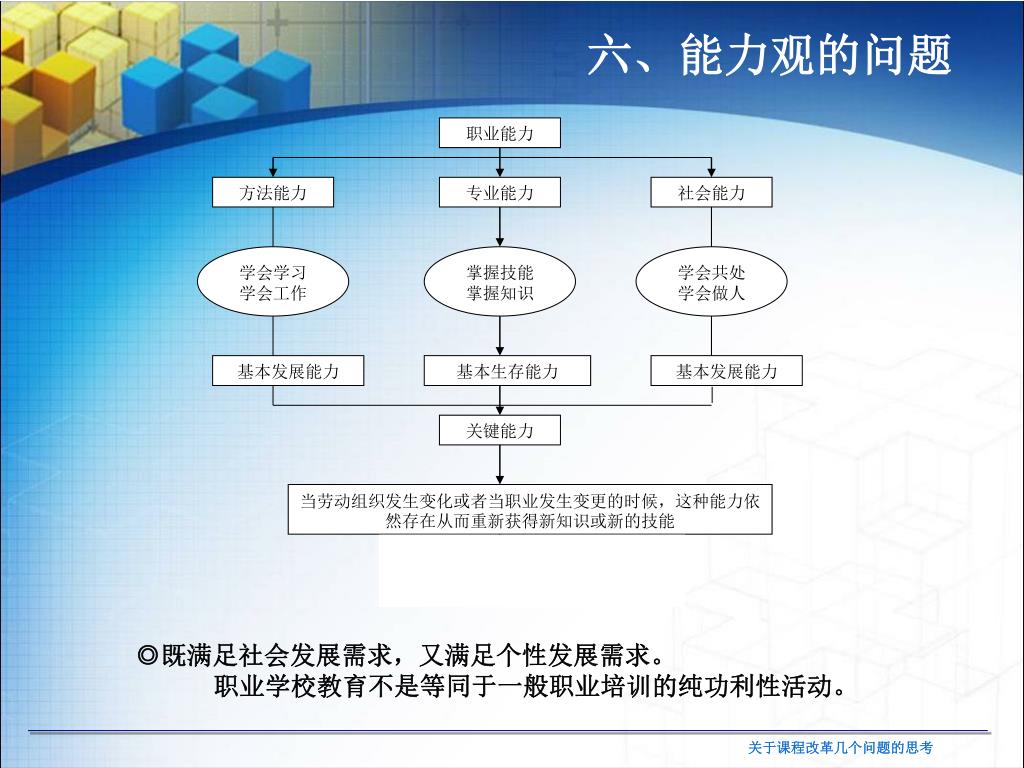 六、能力观的问题

职业能力

方法能力

专业能力

社会能力

学会学习
学会工作

掌握技能
掌握知识

学会共处
学会做人

基本发展能力

基本生存能力

基本发展能力

关键能力

当劳动组织发生变化或者当职业发生变更的时候，这种能力依然存在从而重新获得新知识或新的技能

◎既满足社会发展需求，又满足个性发展需求。
职业学校教育不是等同于一般职业培训的纯功利性活动。

关于课程改革几个问题的思考